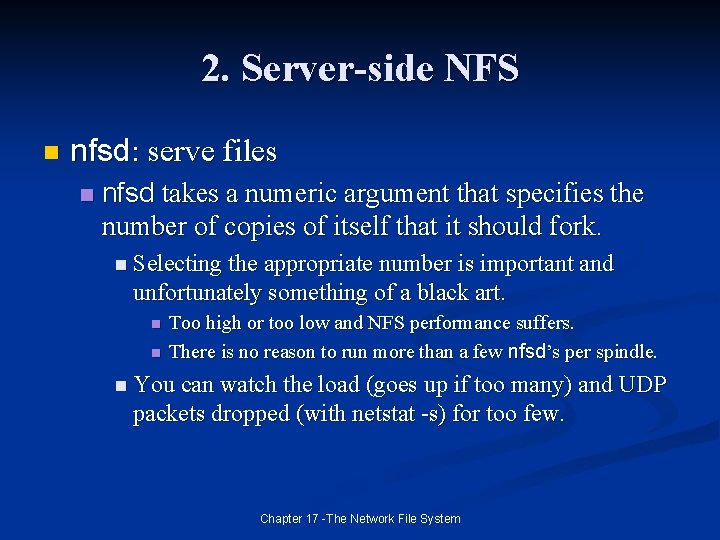 2. Server-side NFS

nfsd: serve files

nfsd takes a numeric argument that specifies the number of copies of itself that it should fork.

Selecting the appropriate number is important and unfortunately something of a black art.

Too high or too low and NFS performance suffers.

There is no reason to run more than a few nfsd's per spindle.

You can watch the load (goes up if too many) and UDP packets dropped (with netstat -s) for too few.

Chapter 17 -The Network File System